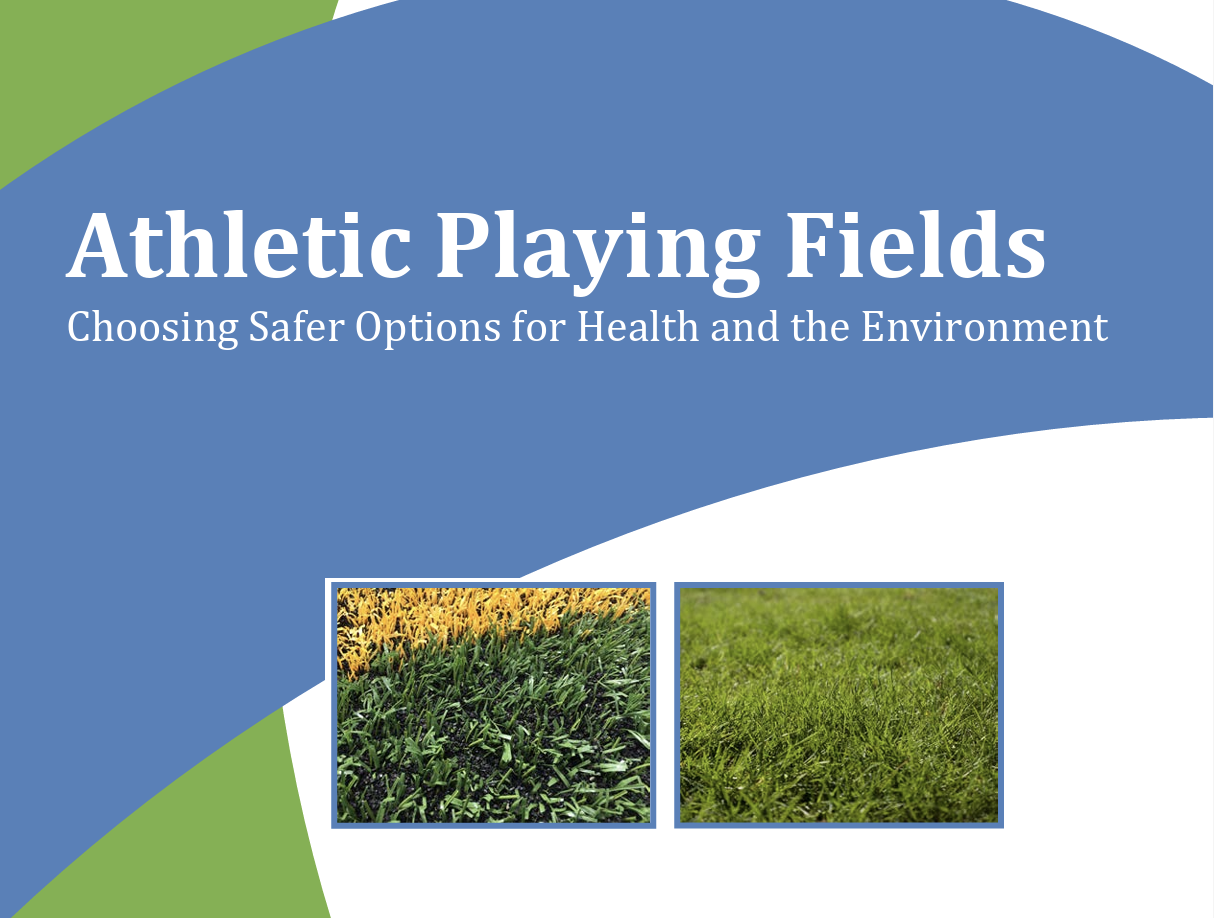 Athletic Playing Fields

Choosing Safer Options for Health and the Environment